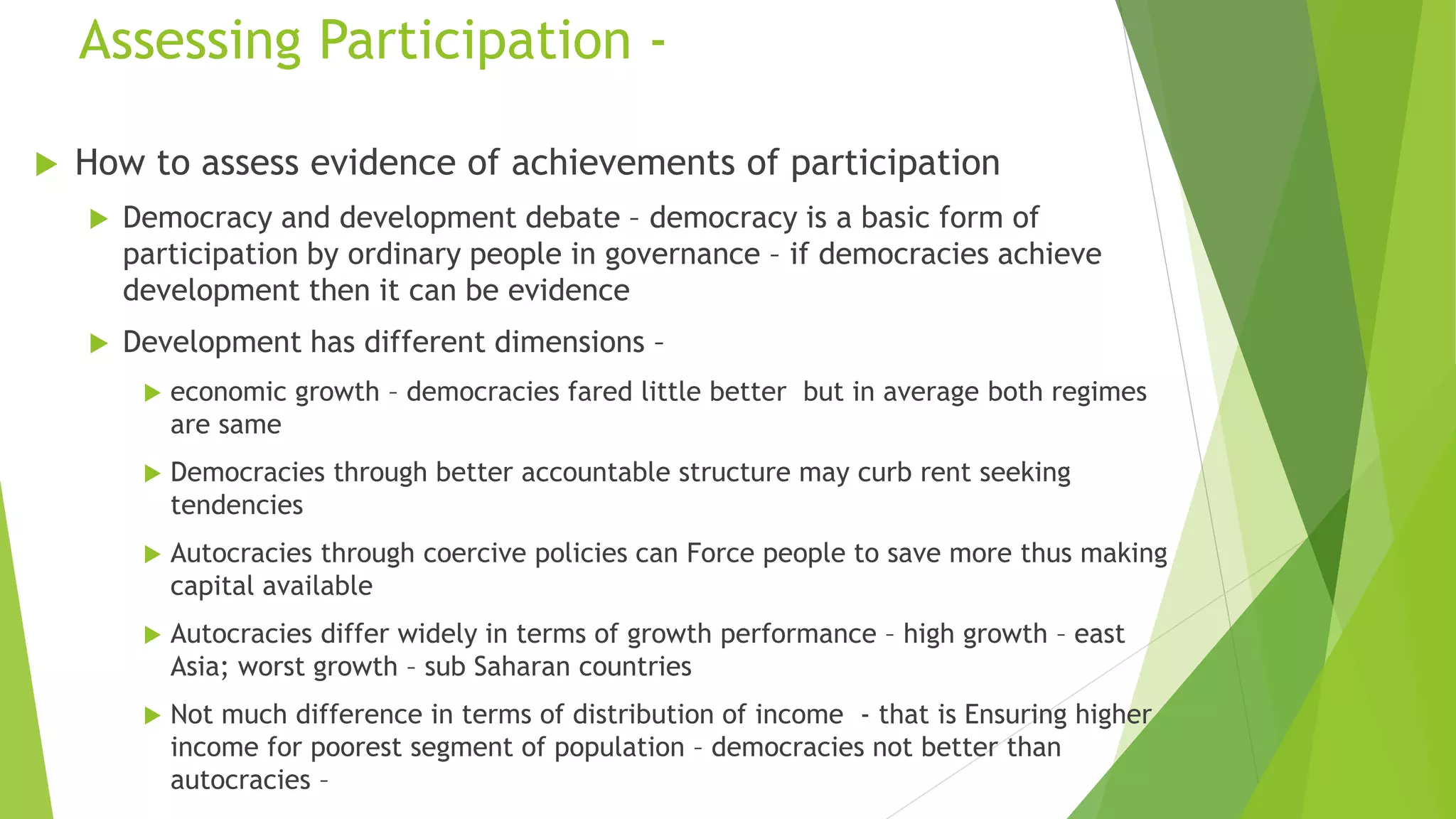 Assessing Participation -

How to assess evidence of achievements of participation

Democracy and development debate – democracy is a basic form of participation by ordinary people in governance – if democracies achieve development then it can be evidence

Development has different dimensions –

economic growth – democracies fared little better but in average both regimes are same

Democracies through better accountable structure may curb rent seeking tendencies

Autocracies through coercive policies can Force people to save more thus making capital available

Autocracies differ widely in terms of growth performance – high growth – east Asia; worst growth – sub Saharan countries

Not much difference in terms of distribution of income - that is Ensuring higher income for poorest segment of population – democracies not better than autocracies –